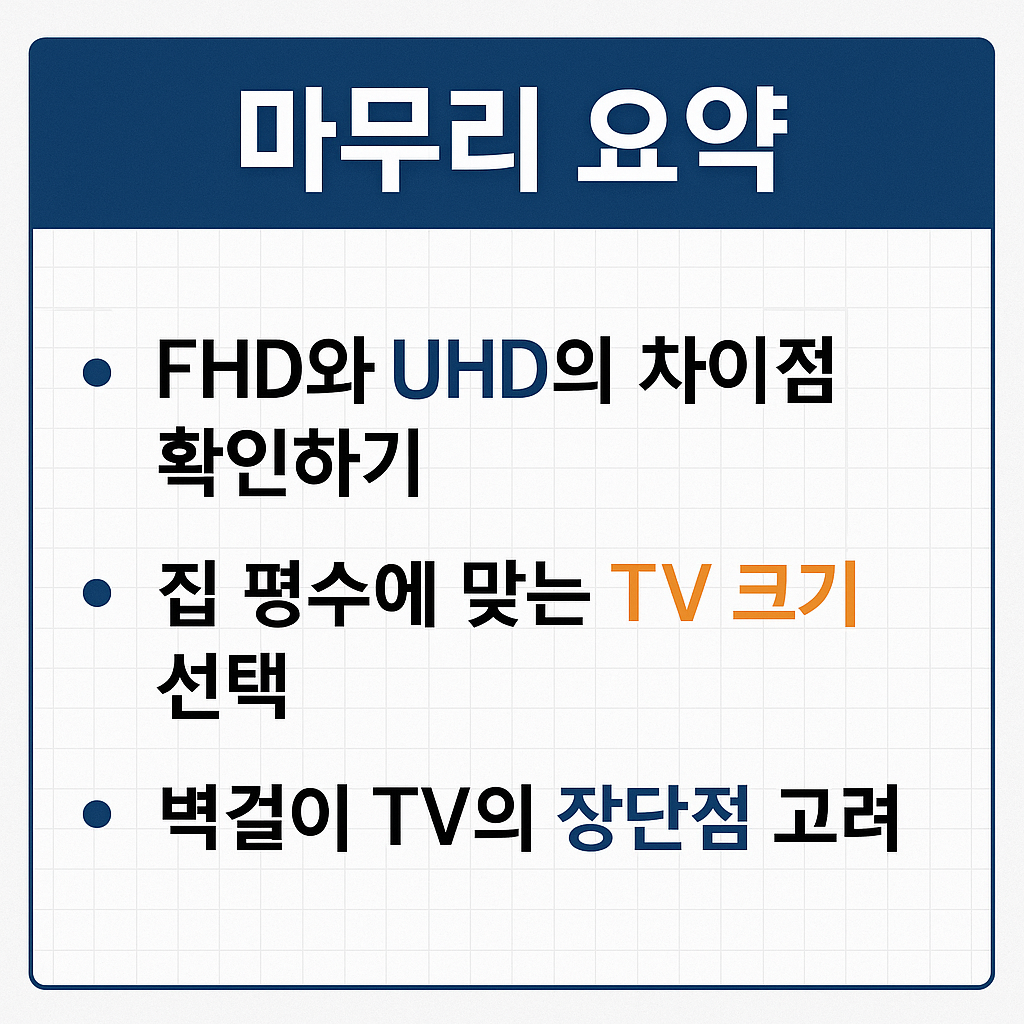 마무리 요약

• FHD와 UHD의 차이점 확인하기

• 집 평수에 맞는 TV 크기 선택

• 벽걸이 TV의 장단점 고려